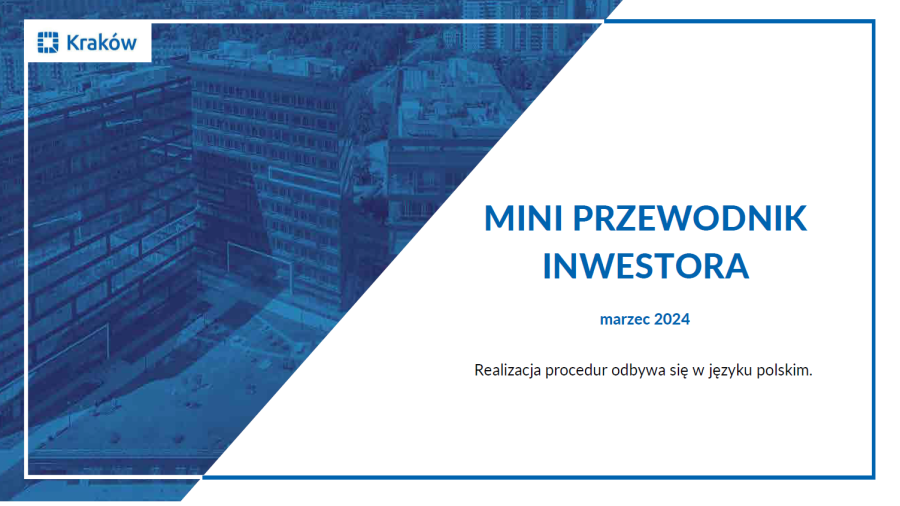 Kraków

MINI PRZEWODNIK INWESTORA

marzec 2024

Realizacja procedur odbywa się w języku polskim.